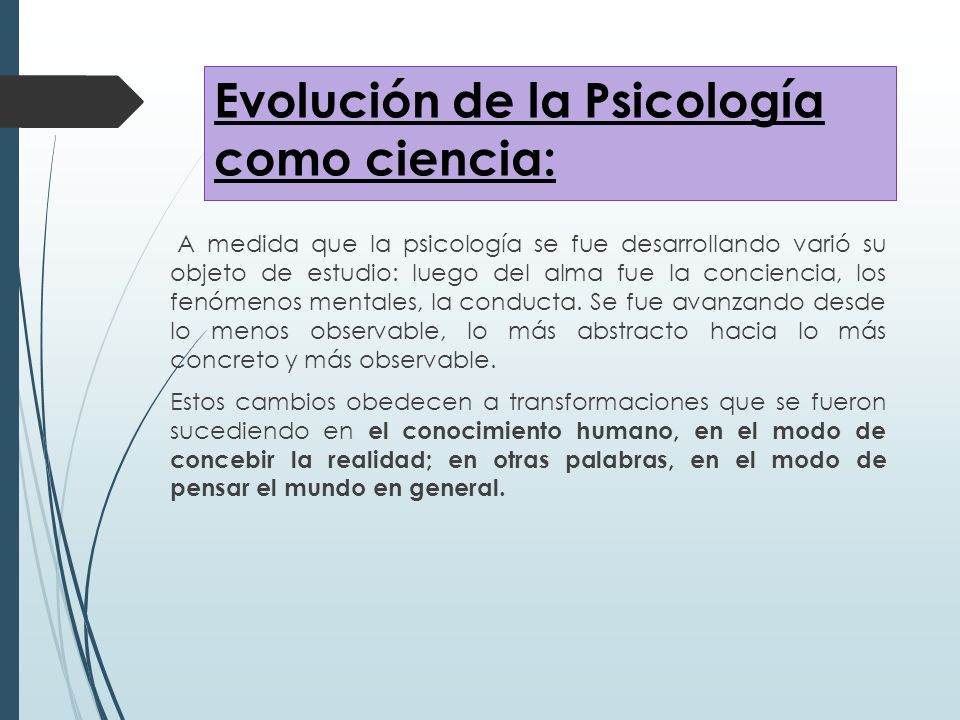 Evolución de la Psicología como ciencia:

A medida que la psicología se fue desarrollando varió su objeto de estudio: luego del alma fue la conciencia, los fenómenos mentales, la conducta. Se fue avanzando desde lo menos observable, lo más abstracto hacia lo más concreto y más observable.

Estos cambios obedecen a transformaciones que se fueron sucediendo en el conocimiento humano, en el modo de concebir la realidad; en otras palabras, en el modo de pensar el mundo en general.